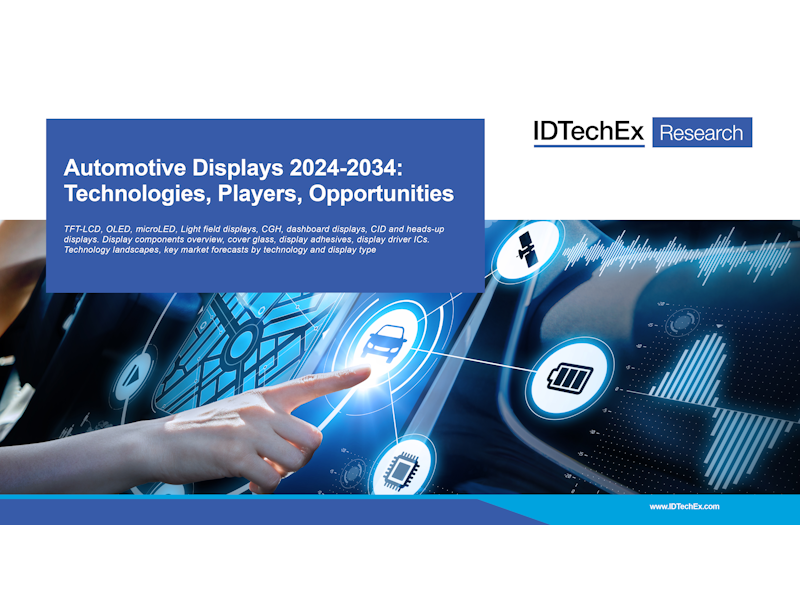 IDTechEx Research

Automotive Displays 2024-2034: Technologies, Players, Opportunities

TFT-LCD, OLED, microLED, Light field displays, CGH, dashboard displays, CID and heads-up displays. Display components overview, cover glass, display adhesives, display driver ICs. Technology landscapes, key market forecasts by technology and display type

www.IDTechEx.com